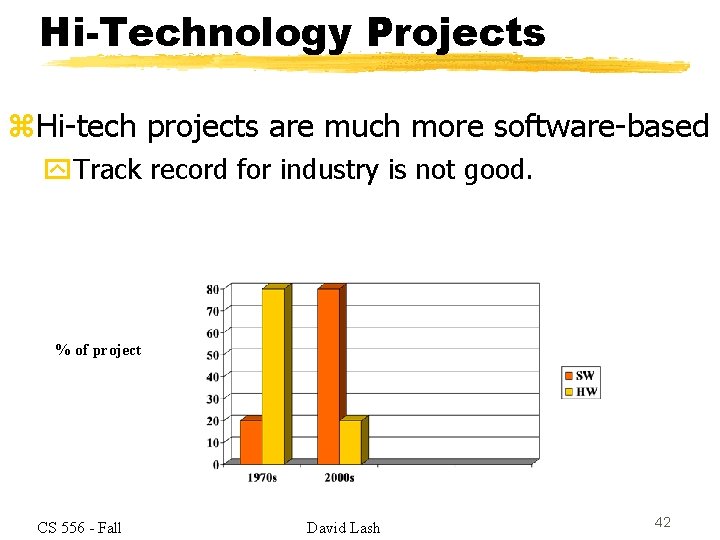 Hi-Technology Projects

Hi-tech projects are much more software-based

Track record for industry is not good.

% of project

80
70
60
50
40
30
20
10
0

1970s
2000s

SW
HW

CS 556 - Fall

David Lash

42